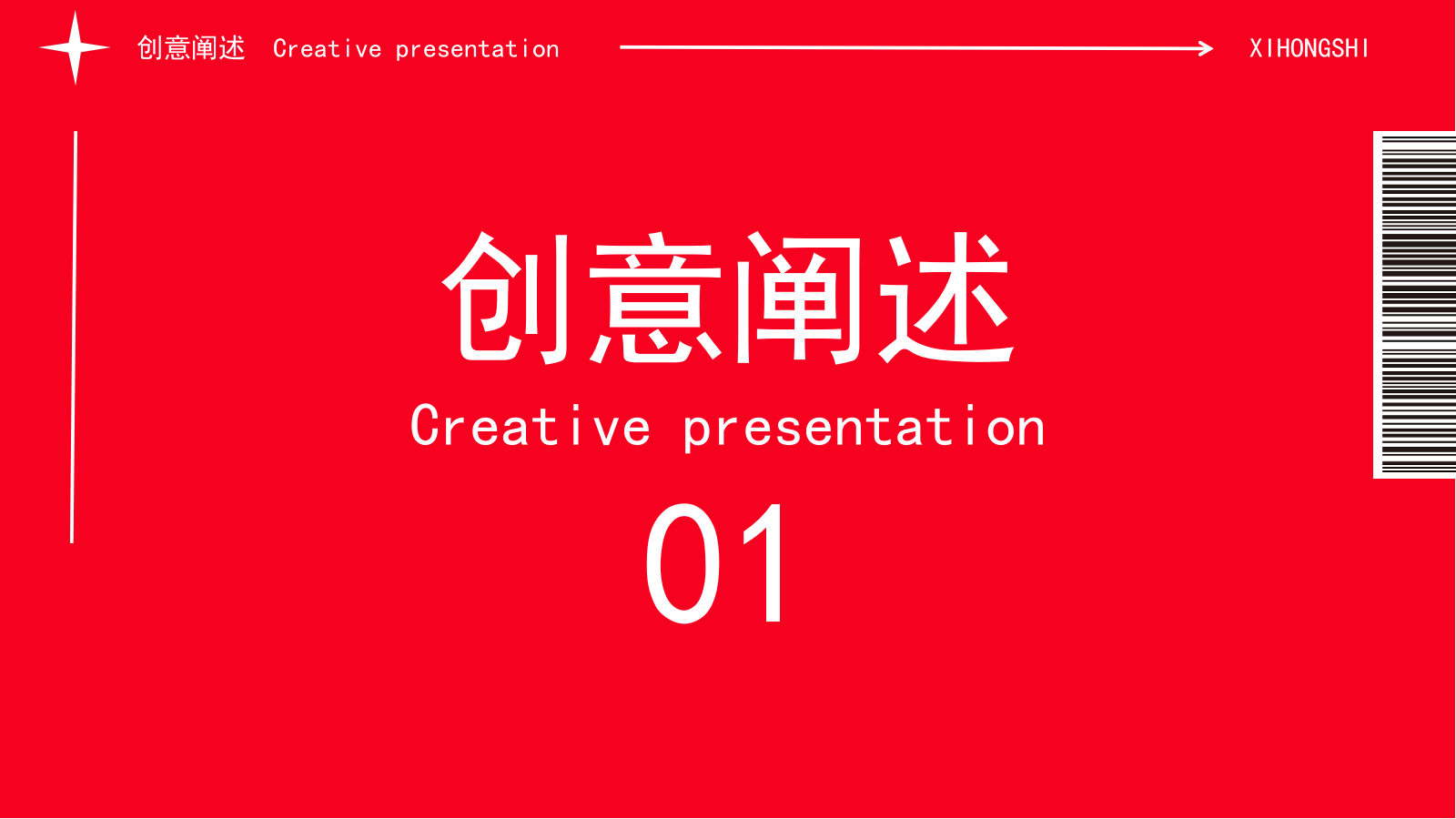 创意阐述 Creative presentation

XIHONGSHI

创意阐述

Creative presentation

01